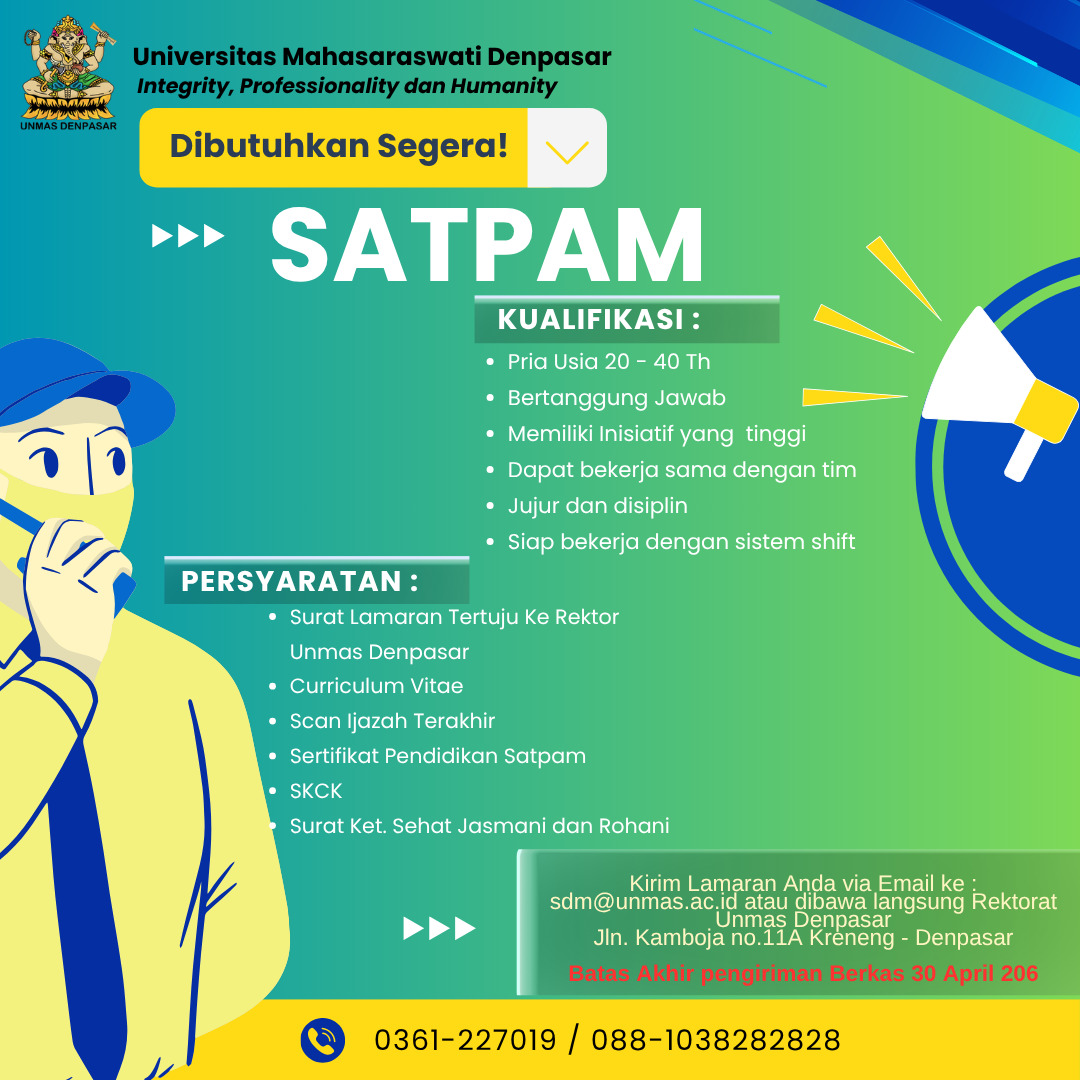 UNMAS DENPASAR

Universitas Mahasaraswati Denpasar
Integrity, Professionality dan Humanity

Dibutuhkan Segera!

SATPAM

KUALIFIKASI :
- Pria Usia 20 - 40 Th
- Bertanggung Jawab
- Memiliki Inisiatif yang tinggi
- Dapat bekerja sama dengan tim
- Jujur dan disiplin
- Siap bekerja dengan sistem shift

PERSYARATAN :
- Surat Lamaran Tertuju Ke Rektor Unmas Denpasar
- Curriculum Vitae
- Scan Ijazah Terakhir
- Sertifikat Pendidikan Satpam
- SKCK
- Surat Ket. Sehat Jasmani dan Rohani

Kirim Lamaran Anda via Email ke :
sdm@unmas.ac.id atau dibawa langsung Rektorat Unmas Denpasar
Jln. Kamboja no.11A Kreneng - Denpasar
Batas Akhir pengiriman Berkas 30 April 206

0361-227019 / 088-1038282828